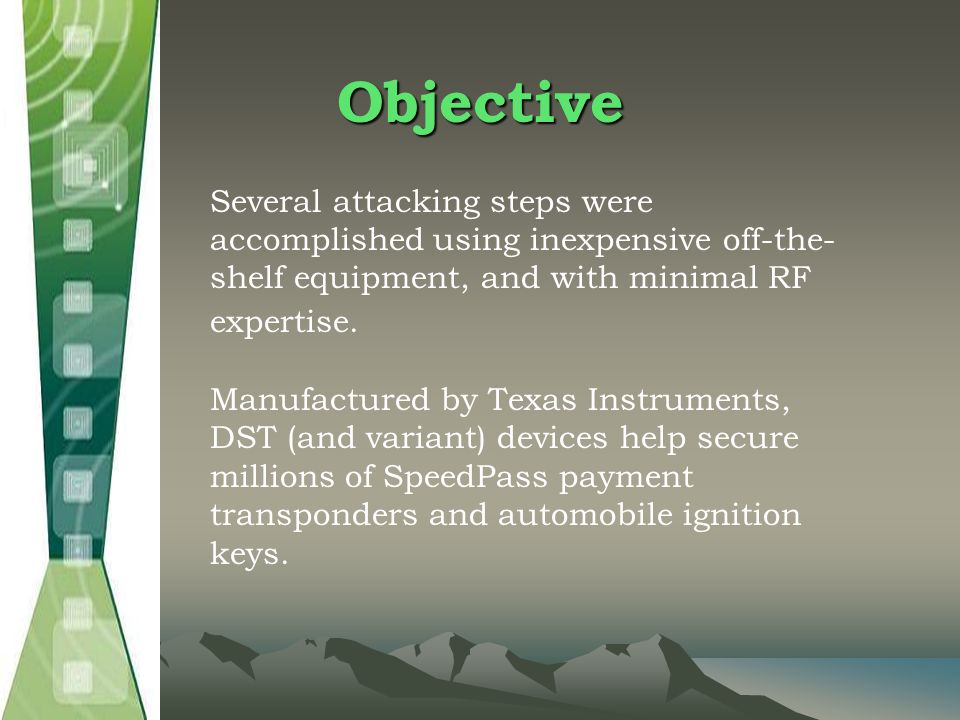 Objective

Several attacking steps were accomplished using inexpensive off-the-shelf equipment, and with minimal RF expertise.

Manufactured by Texas Instruments, DST (and variant) devices help secure millions of SpeedPass payment transponders and automobile ignition keys.